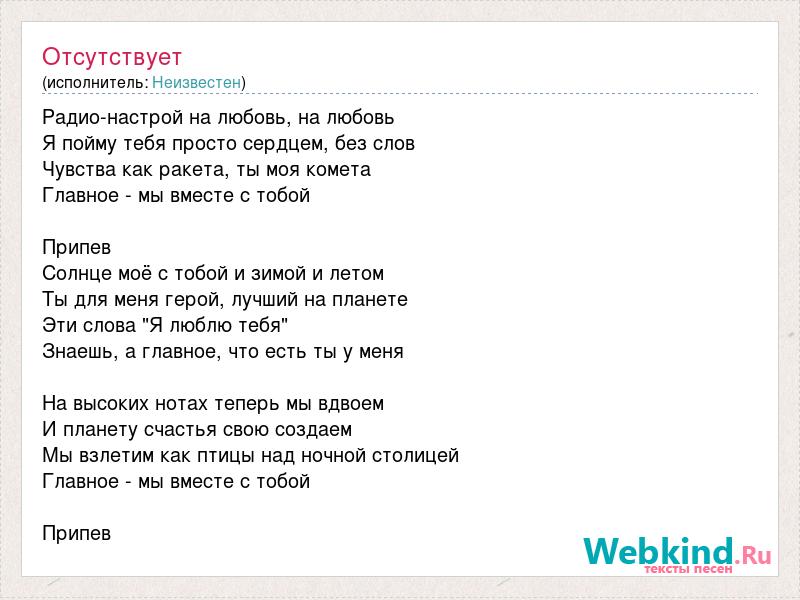 Отсутствует
(исполнитель: Неизвестен)

Радио-настрой на любовь, на любовь
Я пойму тебя просто сердцем, без слов
Чувства как ракета, ты моя комета
Главное - мы вместе с тобой

Припев
Солнце моё с тобой и зимой и летом
Ты для меня герой, лучший на планете
Эти слова "Я люблю тебя"
Знаешь, а главное, что есть ты у меня

На высоких нотах теперь мы вдвоем
И планету счастья свою создаем
Мы взлетим как птицы над ночной столицей
Главное - мы вместе с тобой

Припев

Webkind.Ru
тексты песен